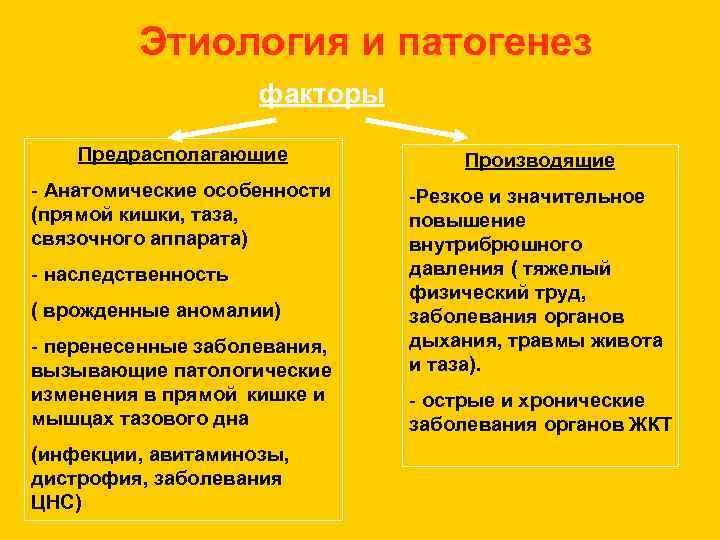 Этиология и патогенез

факторы

Предрасполагающие

- Анатомические особенности (прямой кишки, таза, связочного аппарата)

- наследственность

( врожденные аномалии)

- перенесенные заболевания, вызывающие патологические изменения в прямой кишке и мышцах тазового дна

(инфекции, авитаминозы, дистрофия, заболевания ЦНС)

Производящие

-Резкое и значительное повышение внутрибрюшного давления ( тяжелый физический труд, заболевания органов дыхания, травмы живота и таза).

- острые и хронические заболевания органов ЖКТ